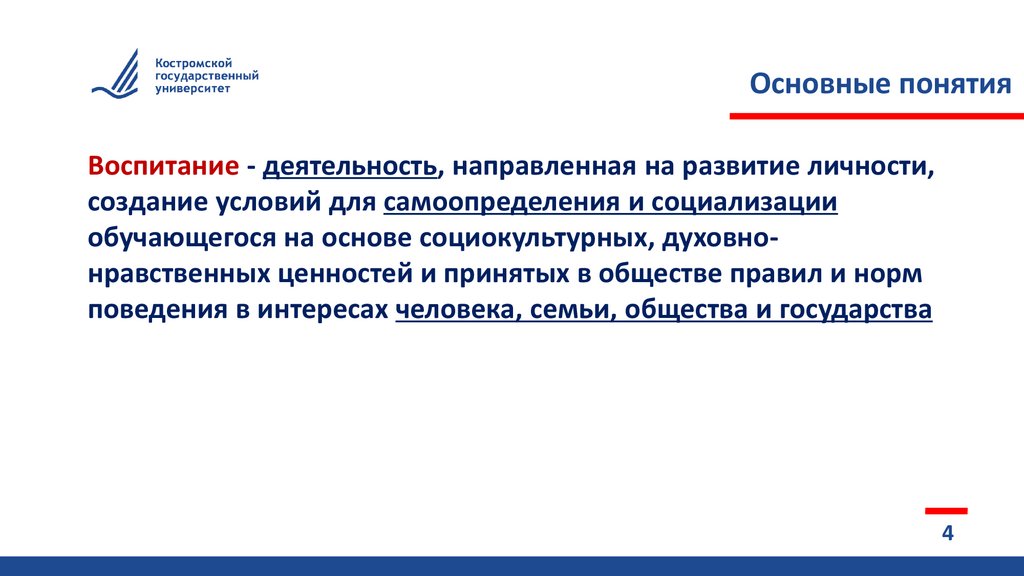 Костромской государственный университет

Основные понятия

Воспитание - деятельность, направленная на развитие личности, создание условий для самоопределения и социализации обучающегося на основе социокультурных, духовно-нравственных ценностей и принятых в обществе правил и норм поведения в интересах человека, семьи, общества и государства

4